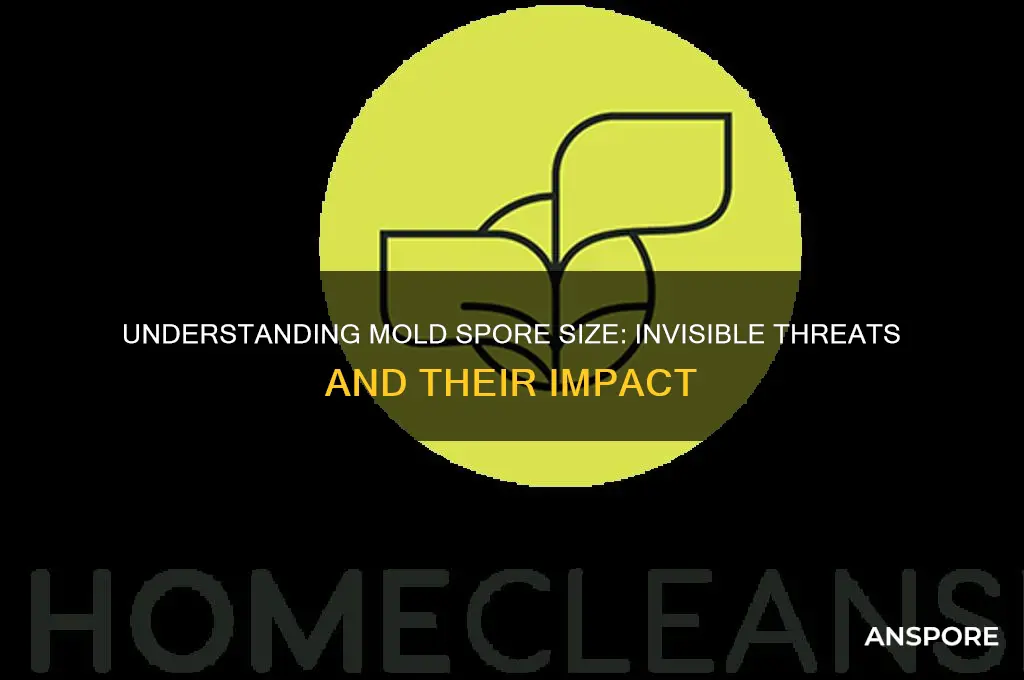 UNDERSTANDING MOLD SPORE SIZE: INVISIBLE THREATS AND THEIR IMPACT

HOMECLEANS

ANSPORE